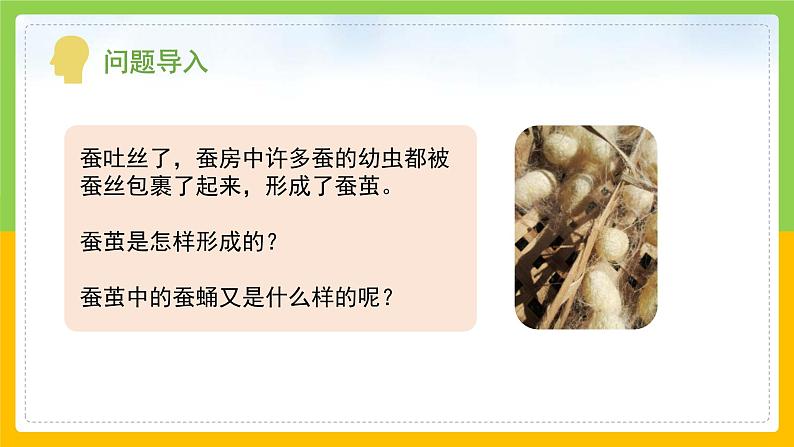 问题导入

蚕吐丝了，蚕房中许多蚕的幼虫都被蚕丝包裹了起来，形成了蚕茧。

蚕茧是怎样形成的？

蚕茧中的蚕蛹又是什么样的呢？